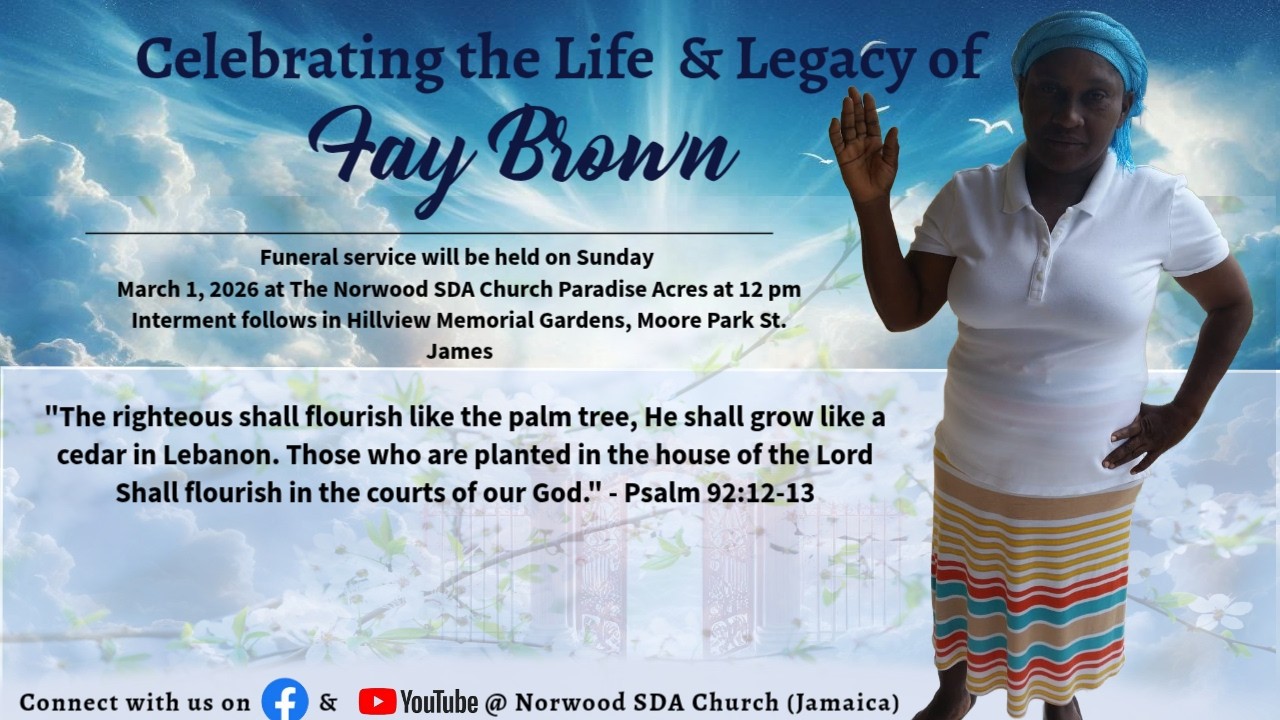 Celebrating the Life & Legacy of

Fay Brown

Funeral service will be held on Sunday March 1, 2026 at The Norwood SDA Church Paradise Acres at 12 pm Interment follows in Hillview Memorial Gardens, Moore Park St. James

"The righteous shall flourish like the palm tree, He shall grow like a cedar in Lebanon. Those who are planted in the house of the Lord Shall flourish in the courts of our God." - Psalm 92:12-13

Connect with us on & YouTube @ Norwood SDA Church (Jamaica)